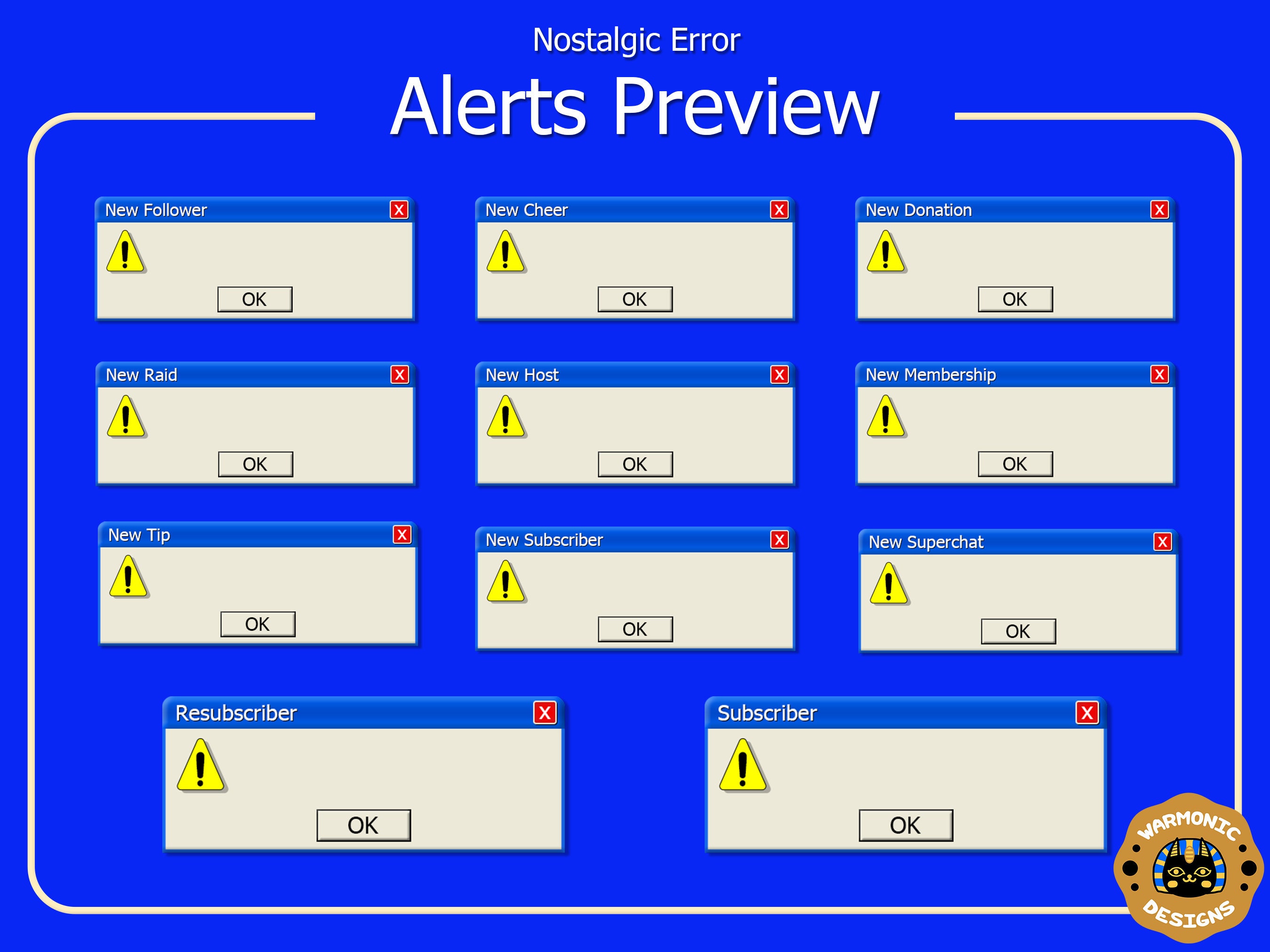 Nostalgic Error

Alerts Preview

New Follower X

OK

New Cheer X

OK

New Donation X

OK

New Raid X

OK

New Host X

OK

New Membership X

OK

New Tip X

OK

New Subscriber X

OK

New Superchat X

OK

Resubscriber X

OK

Subscriber X

OK

WARMONIC DESIGNS